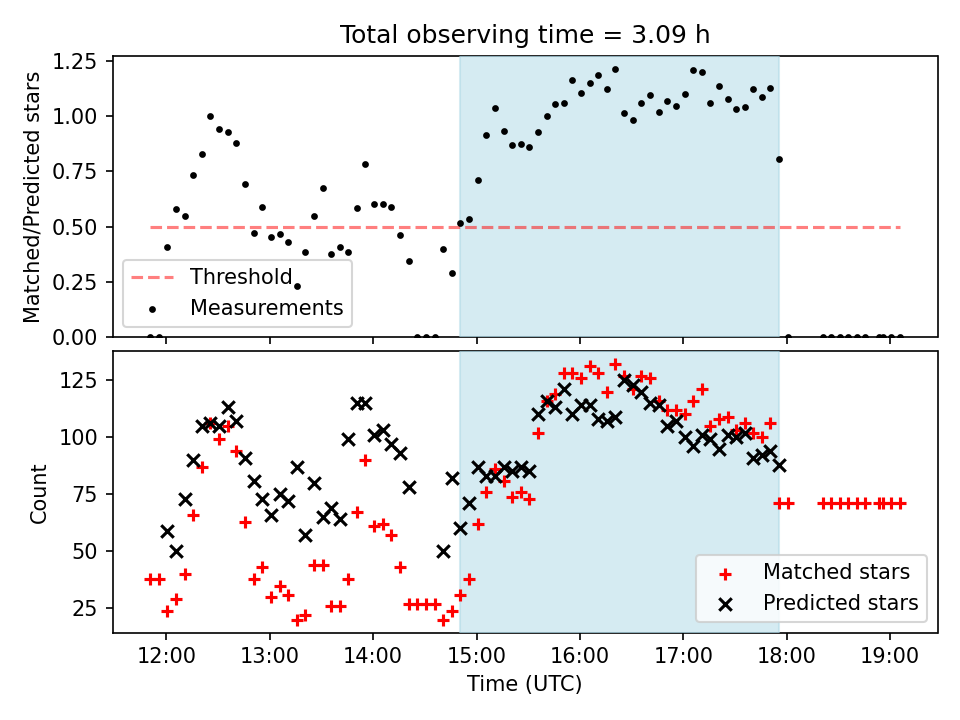 Total observing time = 3.09 h

Matched/Predicted stars

1.25
1.00
0.75
0.50
0.25
0.00

Threshold
Measurements

Count

125
100
75
50
25

Matched stars
Predicted stars

12:00
13:00
14:00
15:00
16:00
17:00
18:00
19:00

Time (UTC)